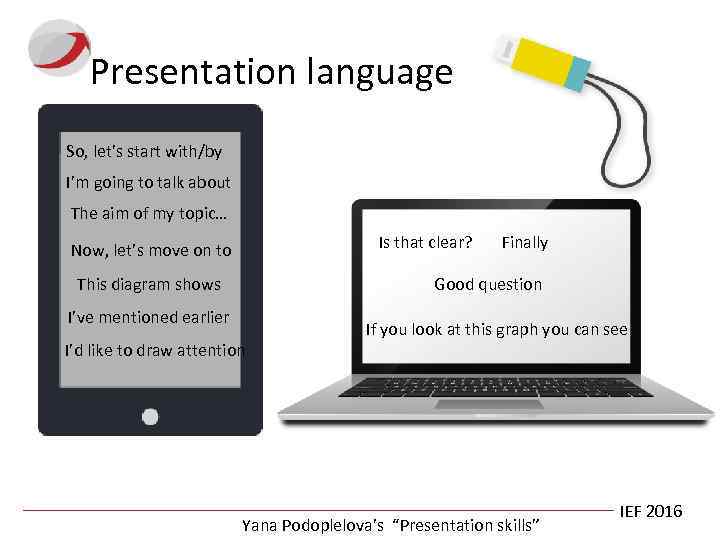 Presentation language

So, let's start with/by

I'm going to talk about

The aim of my topic…

Now, let's move on to

This diagram shows

I've mentioned earlier

I'd like to draw attention

Is that clear? Finally

Good question

If you look at this graph you can see

IEF 2016

Yana Podoplelova's "Presentation skills"